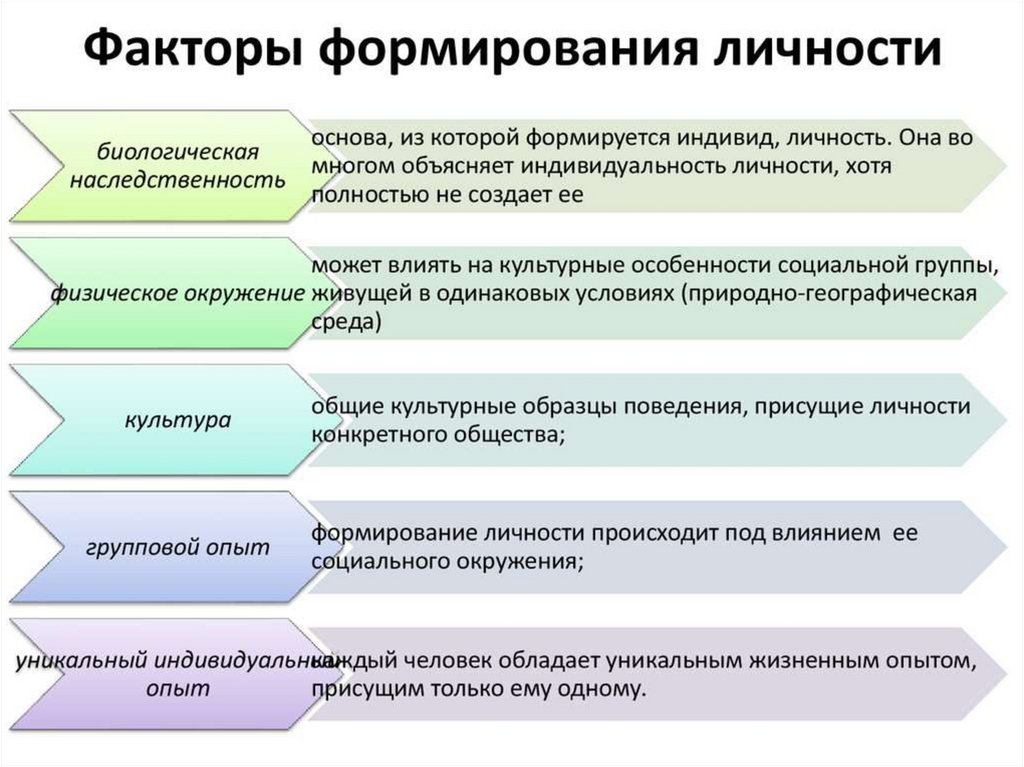 Факторы формирования личности

биологическая наследственность

основа, из которой формируется индивид, личность. Она во многом объясняет индивидуальность личности, хотя полностью не создает ее

физическое окружение

может влиять на культурные особенности социальной группы, живущей в одинаковых условиях (природно-географическая среда)

культура

общие культурные образцы поведения, присущие личности конкретного общества;

групповой опыт

формирование личности происходит под влиянием ее социального окружения;

уникальный индивидуальный опыт

каждый человек обладает уникальным жизненным опытом, присущим только ему одному.